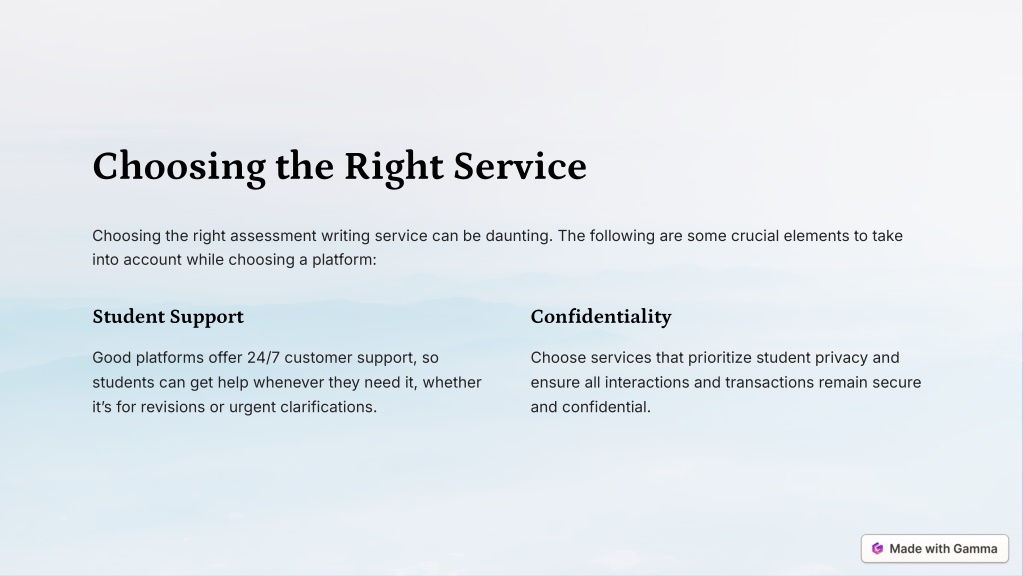 Choosing the Right Service

Choosing the right assessment writing service can be daunting. The following are some crucial elements to take into account while choosing a platform:

Student Support

Good platforms offer 24/7 customer support, so students can get help whenever they need it, whether it's for revisions or urgent clarifications.

Confidentiality

Choose services that prioritize student privacy and ensure all interactions and transactions remain secure and confidential.

Made with Gamma